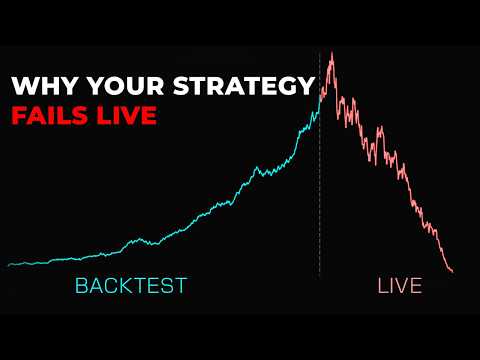 WHY YOUR STRATEGY
FAILS LIVE

BACKTEST

LIVE